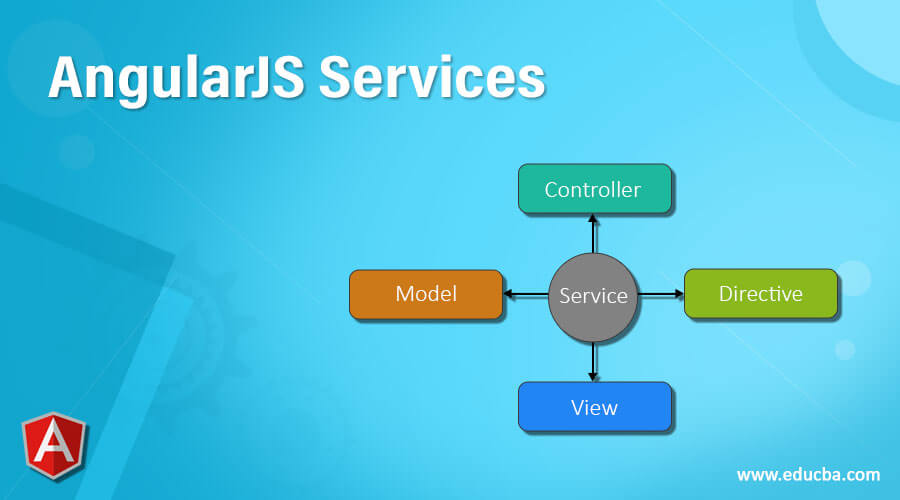 AngularJS Services

Controller

Model

Service

Directive

View

A

www.educba.com